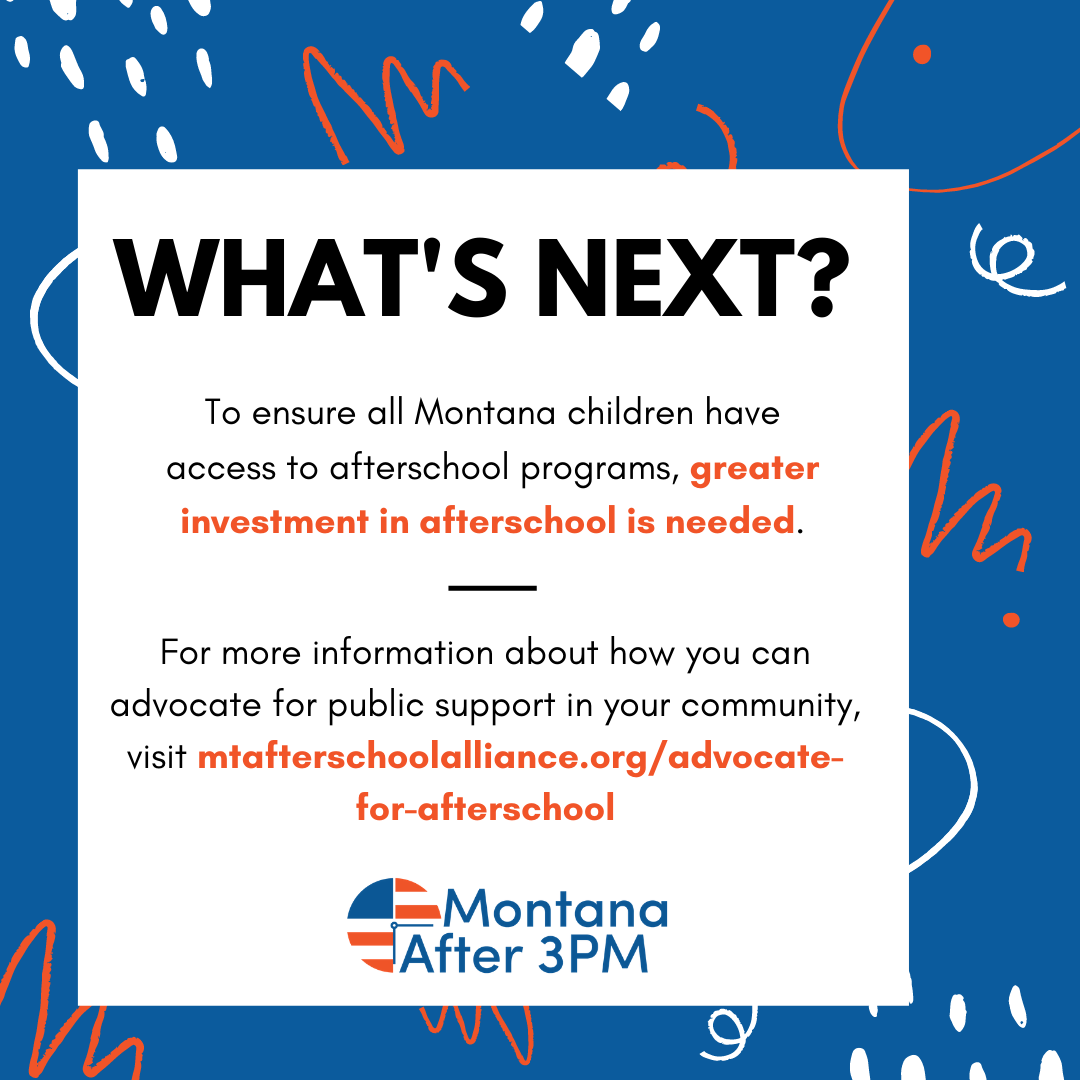 WHAT'S NEXT?

To ensure all Montana children have access to afterschool programs, greater investment in afterschool is needed.

For more information about how you can advocate for public support in your community, visit mtafterschoolalliance.org/advocate-for-afterschool

Montana After 3PM